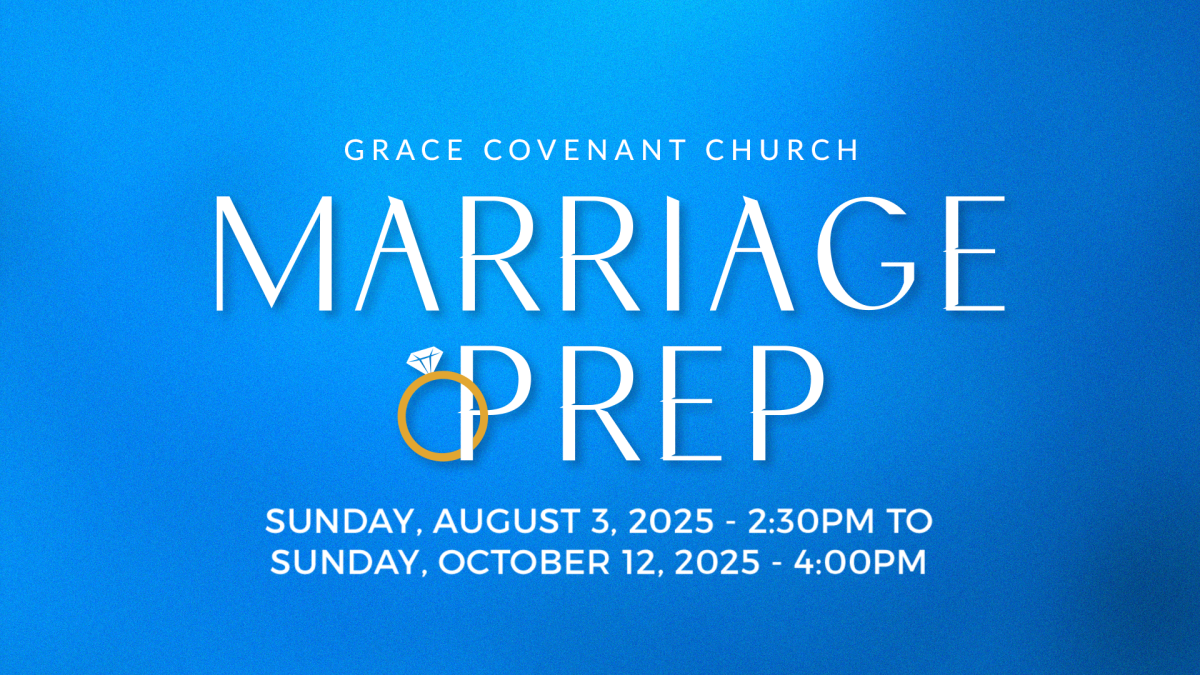 GRACE COVENANT CHURCH

MARRIAGE PREP

SUNDAY, AUGUST 3, 2025 - 2:30PM TO SUNDAY, OCTOBER 12, 2025 - 4:00PM